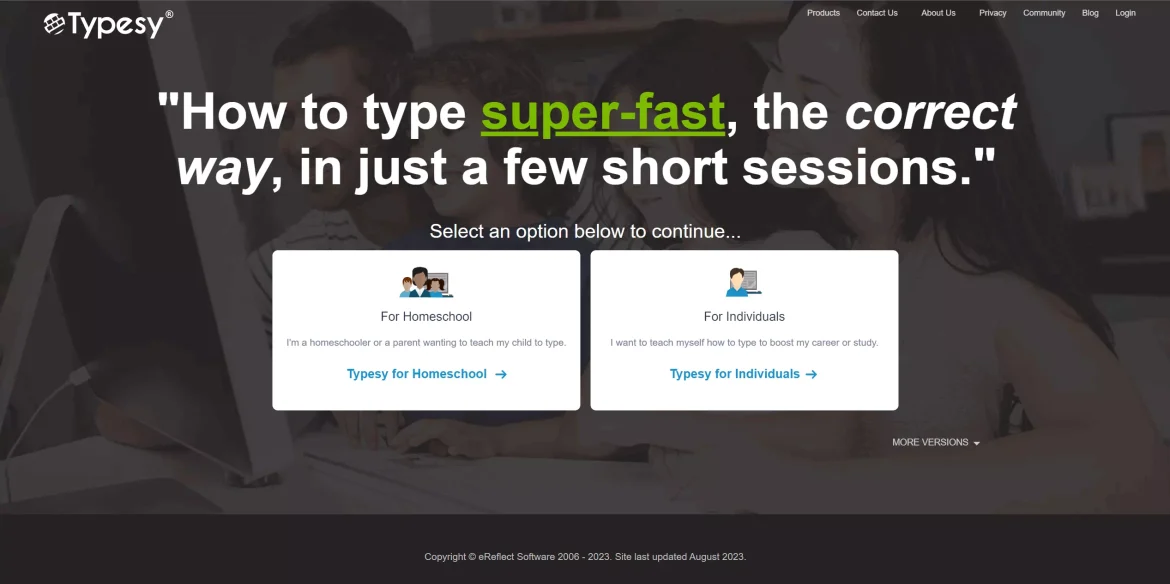 Typesy®

Products Contact Us About Us Privacy Community Blog Login

"How to type super-fast, the correct way, in just a few short sessions."

Select an option below to continue...

For Homeschool

I'm a homeschooler or a parent wanting to teach my child to type.

Typesy for Homeschool →

For Individuals

I want to teach myself how to type to boost my career or study.

Typesy for Individuals →

MORE VERSIONS

Copyright © eReflect Software 2006 - 2023. Site last updated August 2023.